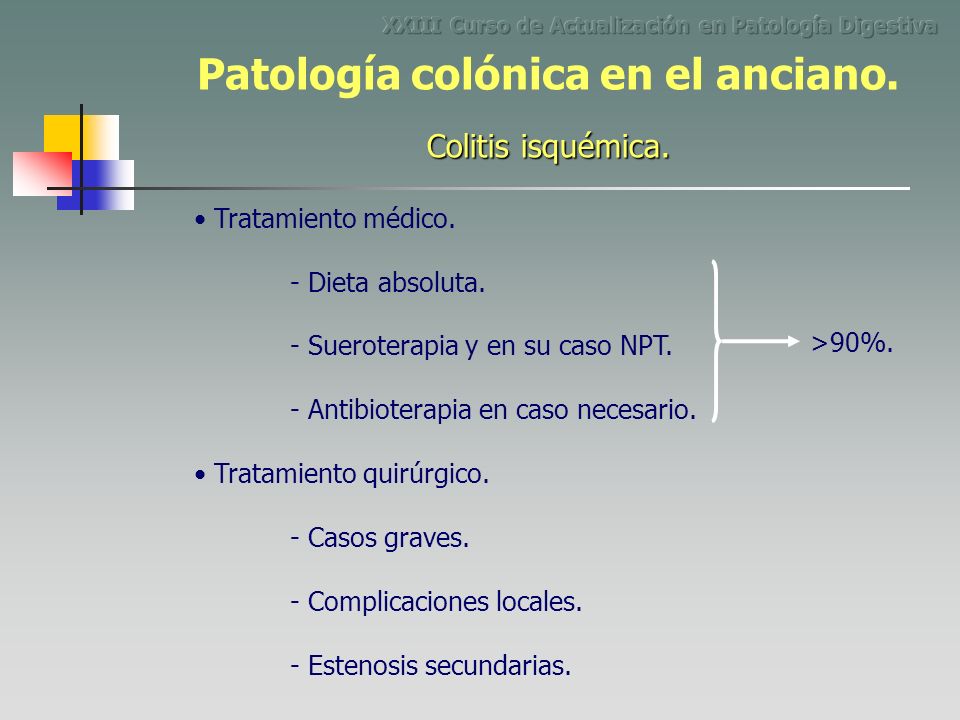 XXIII Curso de Actualización en Patología Digestiva

Patología colónica en el anciano.

Colitis isquémica.

• Tratamiento médico.

- Dieta absoluta.

- Sueroterapia y en su caso NPT.

- Antibioterapia en caso necesario.

>90%.

• Tratamiento quirúrgico.

- Casos graves.

- Complicaciones locales.

- Estenosis secundarias.